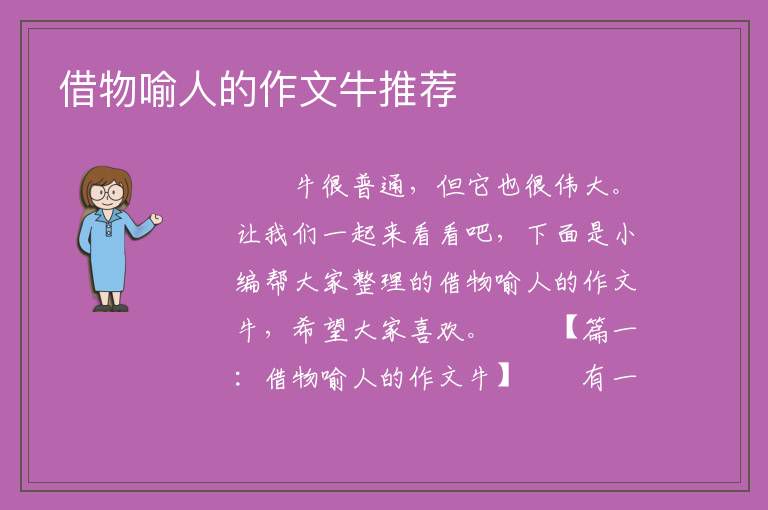 借物喻人的作文牛推荐

牛很普通，但它也很伟大。让我们一起来看看吧，下面是小编帮大家整理的借物喻人的作文牛，希望大家喜欢。 【篇一：借物喻人的作文牛】 有一